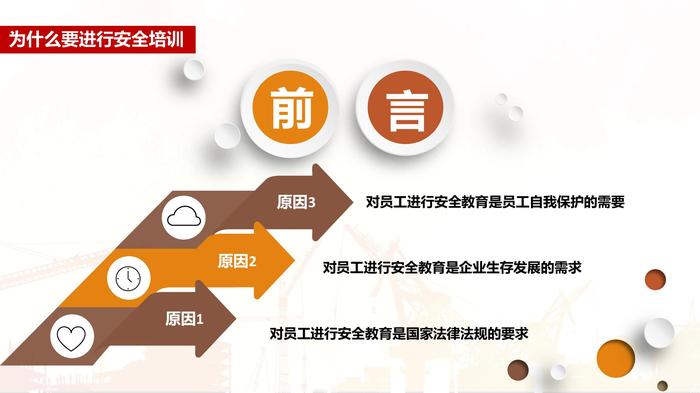 为什么要进行安全培训

前 言

原因3
对员工进行安全教育是员工自我保护的需要

原因2
对员工进行安全教育是企业生存发展的需求

原因1
对员工进行安全教育是国家法律法规的要求